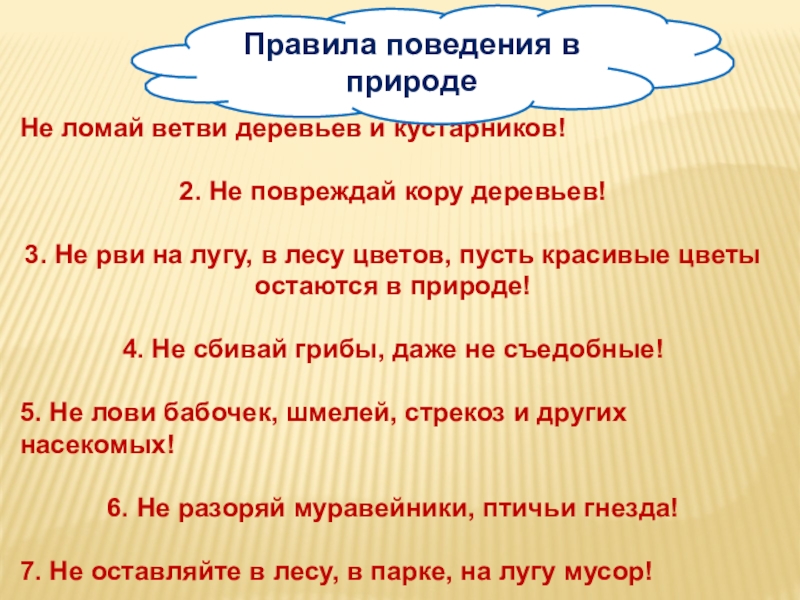 Правила поведения в природе

Не ломай ветви деревьев и кустарников!

2. Не повреждай кору деревьев!

3. Не рви на лугу, в лесу цветов, пусть красивые цветы остаются в природе!

4. Не сбивай грибы, даже не съедобные!

5. Не лови бабочек, шмелей, стрекоз и других насекомых!

6. Не разоряй муравейники, птичьи гнезда!

7. Не оставляйте в лесу, в парке, на лугу мусор!